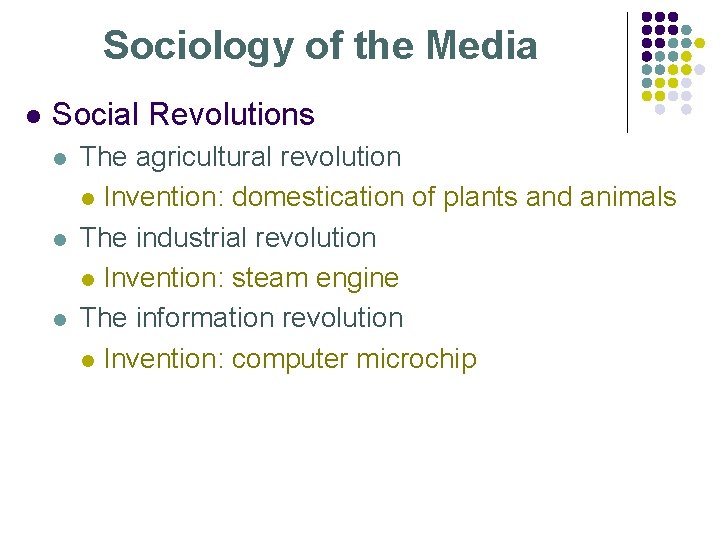 Sociology of the Media

- Social Revolutions
  - The agricultural revolution
    - Invention: domestication of plants and animals
  - The industrial revolution
    - Invention: steam engine
  - The information revolution
    - Invention: computer microchip